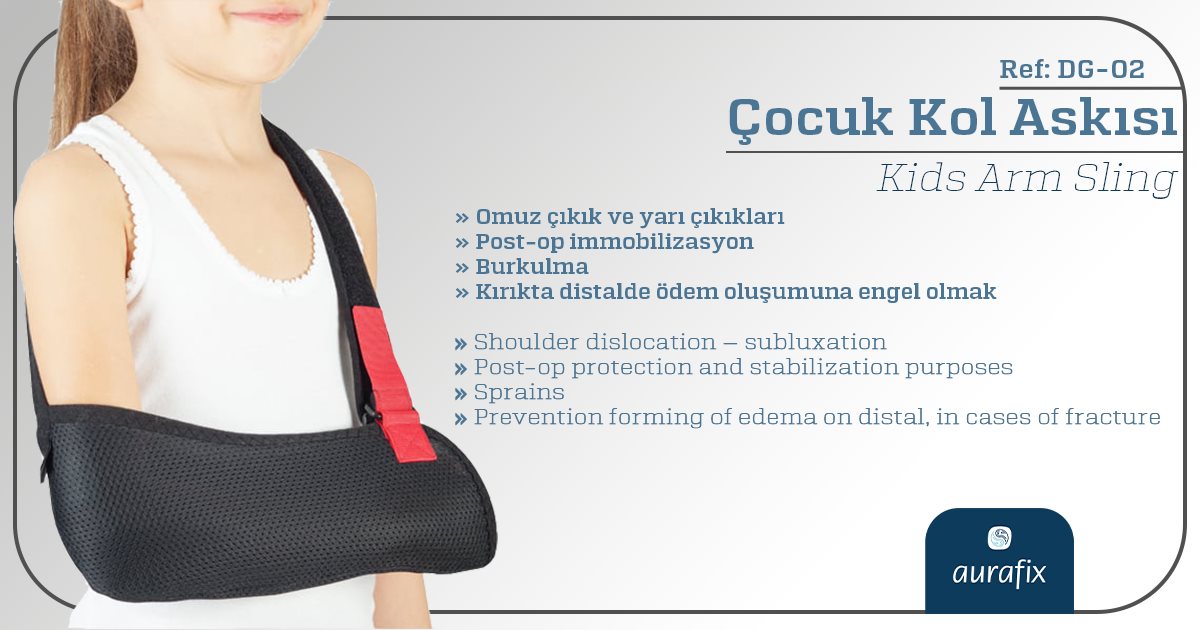 Ref: DG-02

Çocuk Kol Askısı

Kids Arm Sling

» Omuz çıkık ve yarı çıkıkları
» Post-op immobilizasyon
» Burkulma
» Kırıkta distalde ödem oluşumuna engel olmak

» Shoulder dislocation – subluxation
» Post-op protection and stabilization purposes
» Sprains
» Prevention forming of edema on distal, in cases of fracture

aurafix